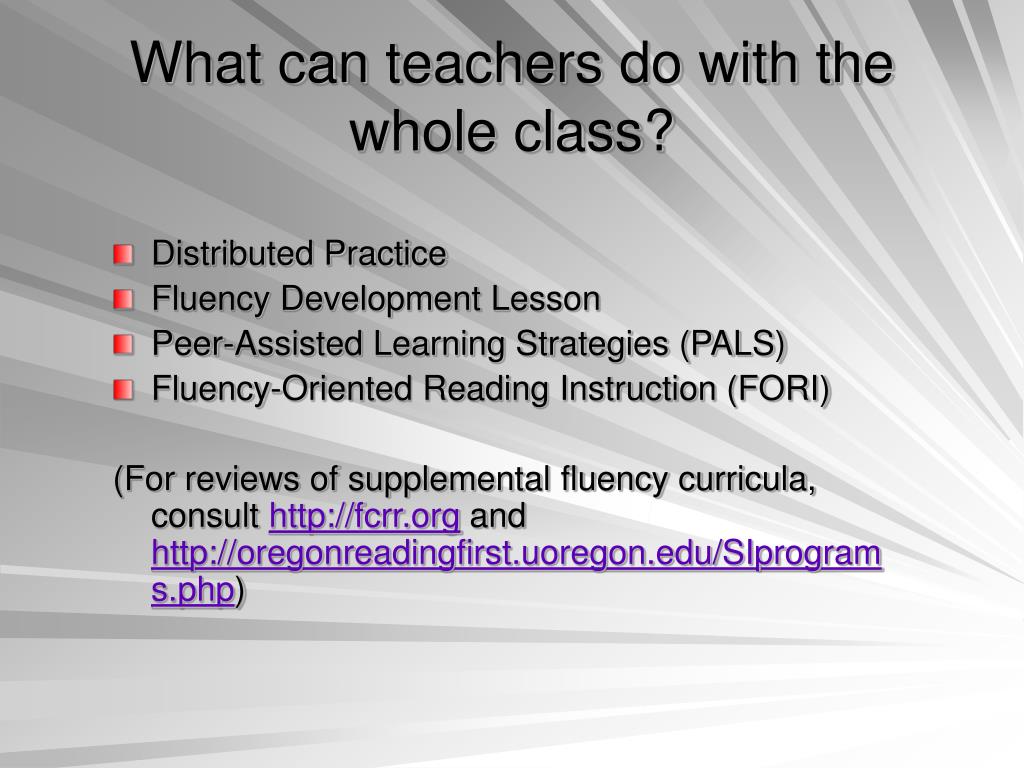 What can teachers do with the whole class?

Distributed Practice
Fluency Development Lesson
Peer-Assisted Learning Strategies (PALS)
Fluency-Oriented Reading Instruction (FORI)

(For reviews of supplemental fluency curricula, consult http://fcrr.org and http://oregonreadingfirst.uoregon.edu/SIprograms.php)